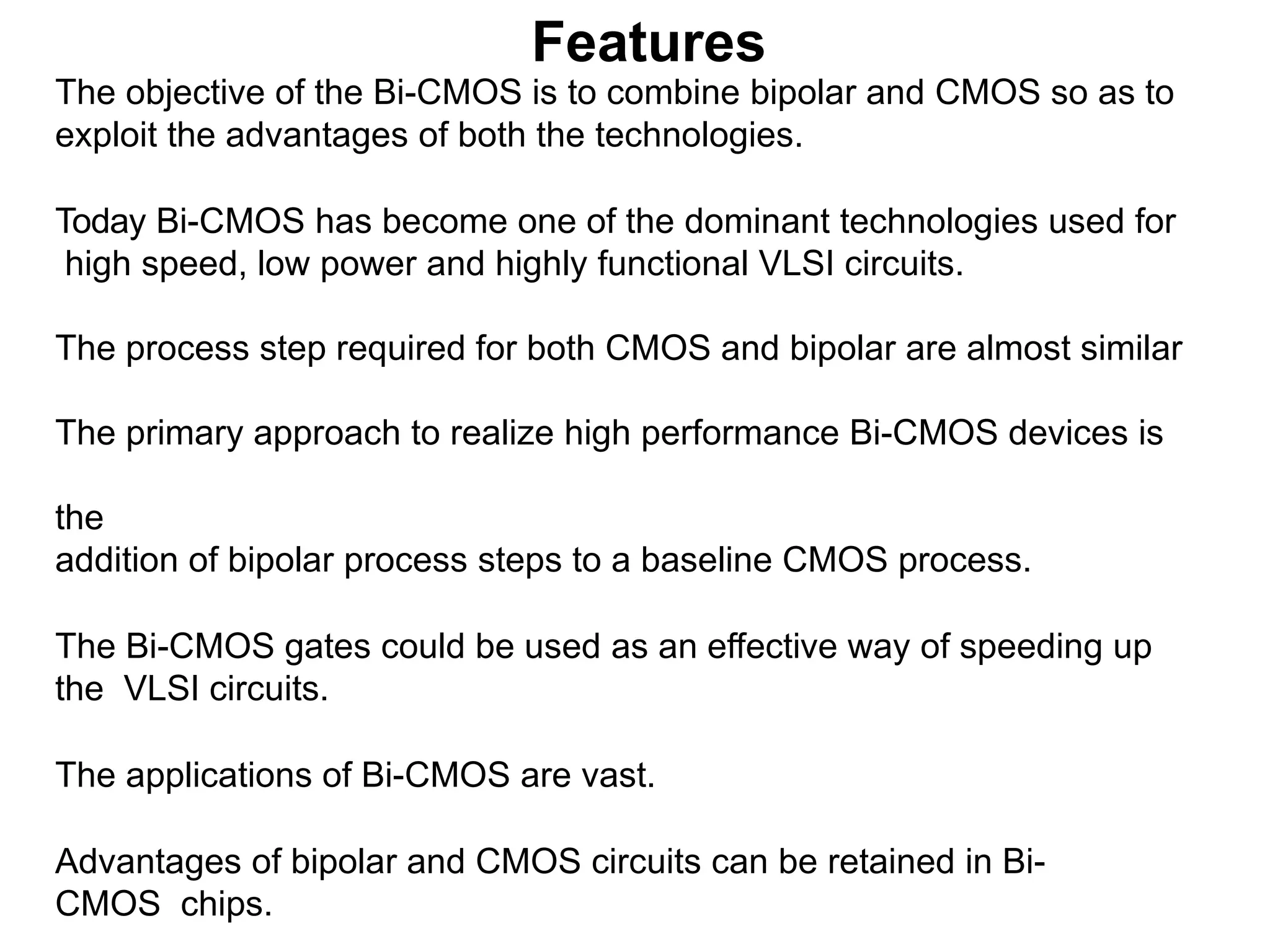 Features

The objective of the Bi-CMOS is to combine bipolar and CMOS so as to exploit the advantages of both the technologies.

Today Bi-CMOS has become one of the dominant technologies used for high speed, low power and highly functional VLSI circuits.

The process step required for both CMOS and bipolar are almost similar

The primary approach to realize high performance Bi-CMOS devices is

the
addition of bipolar process steps to a baseline CMOS process.

The Bi-CMOS gates could be used as an effective way of speeding up the VLSI circuits.

The applications of Bi-CMOS are vast.

Advantages of bipolar and CMOS circuits can be retained in Bi-CMOS chips.